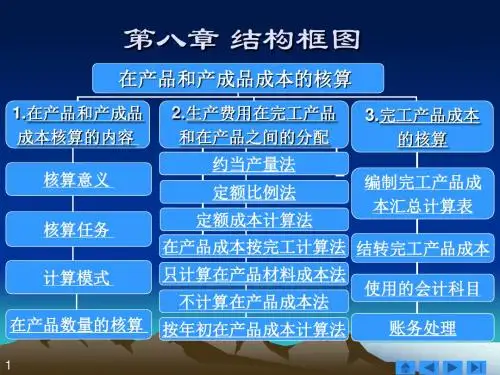 第八章 结构框图

在产品和产成品成本的核算

1.在产品和产成品成本核算的内容

核算意义

核算任务

计算模式

在产品数量的核算

2.生产费用在完工产品和在产品之间的分配

约当产量法

定额比例法

定额成本计算法

在产品成本按完工计算法

只计算在产品材料成本法

不计算在产品成本法

按年初在产品成本计算法

3.完工产品成本的核算

编制完工产品成本汇总计算表

结转完工产品成本

使用的会计科目

账务处理

1